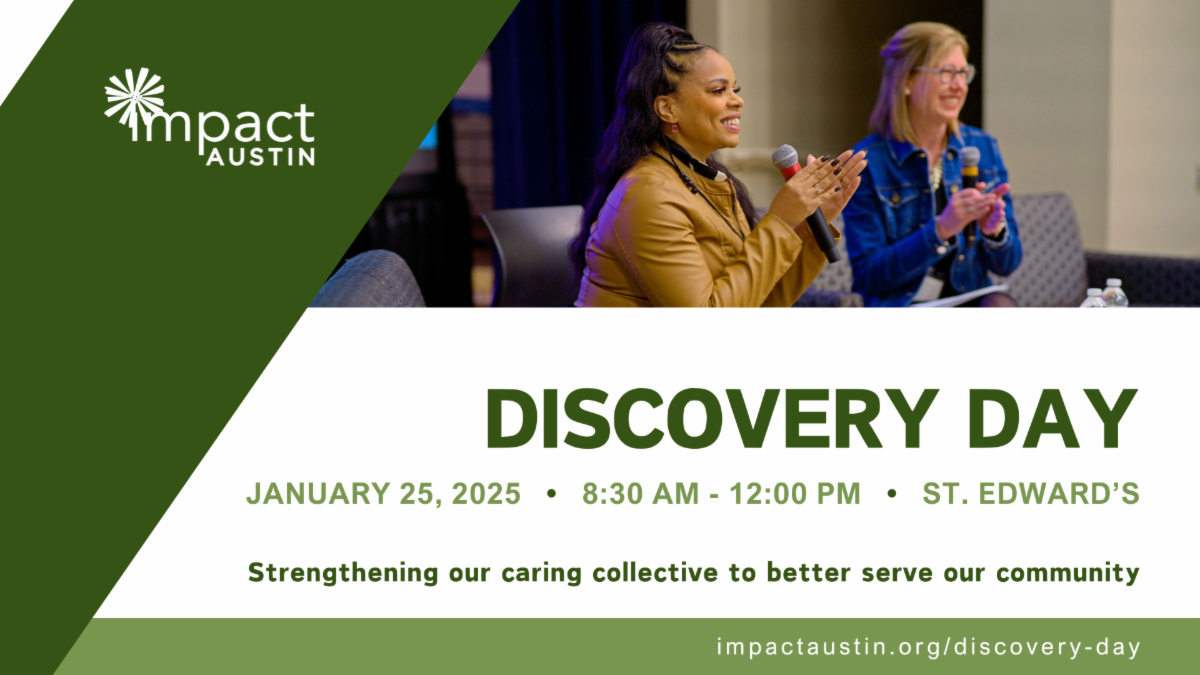 impact AUSTIN

DISCOVERY DAY

JANUARY 25, 2025 • 8:30 AM - 12:00 PM • ST. EDWARD'S

Strengthening our caring collective to better serve our community

impactaustin.org/discovery-day